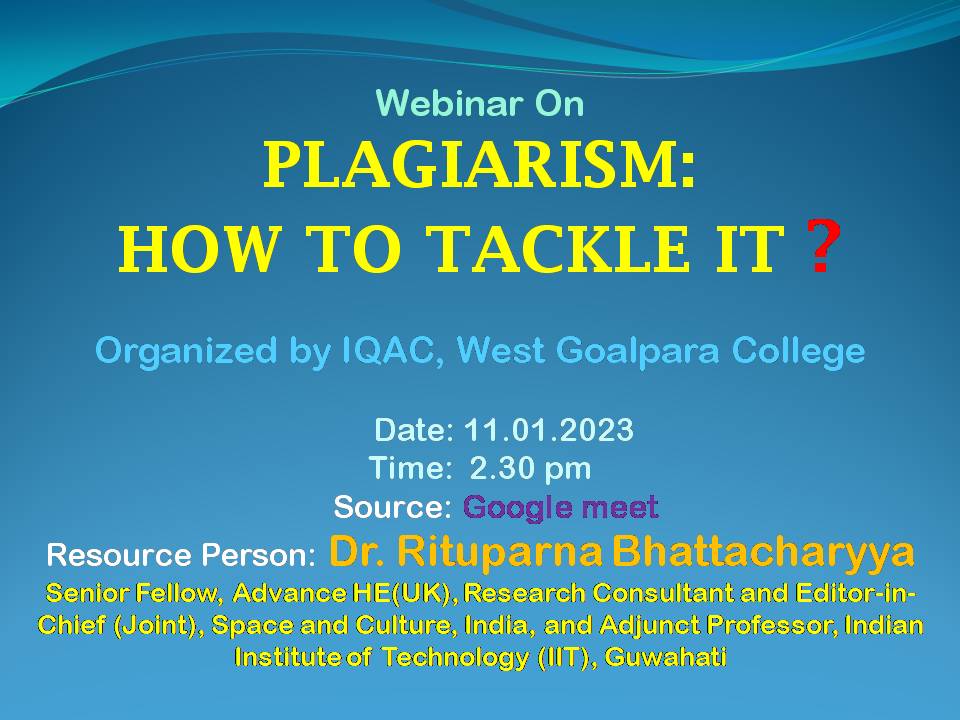 Webinar On
PLAGIARISM:
HOW TO TACKLE IT ?

Organized by IQAC, West Goalpara College

Date: 11.01.2023
Time: 2.30 pm
Source: Google meet
Resource Person: Dr. Rituparna Bhattacharyya
Senior Fellow, Advance HE(UK), Research Consultant and Editor-in-Chief (Joint), Space and Culture, India, and Adjunct Professor, Indian Institute of Technology (IIT), Guwahati